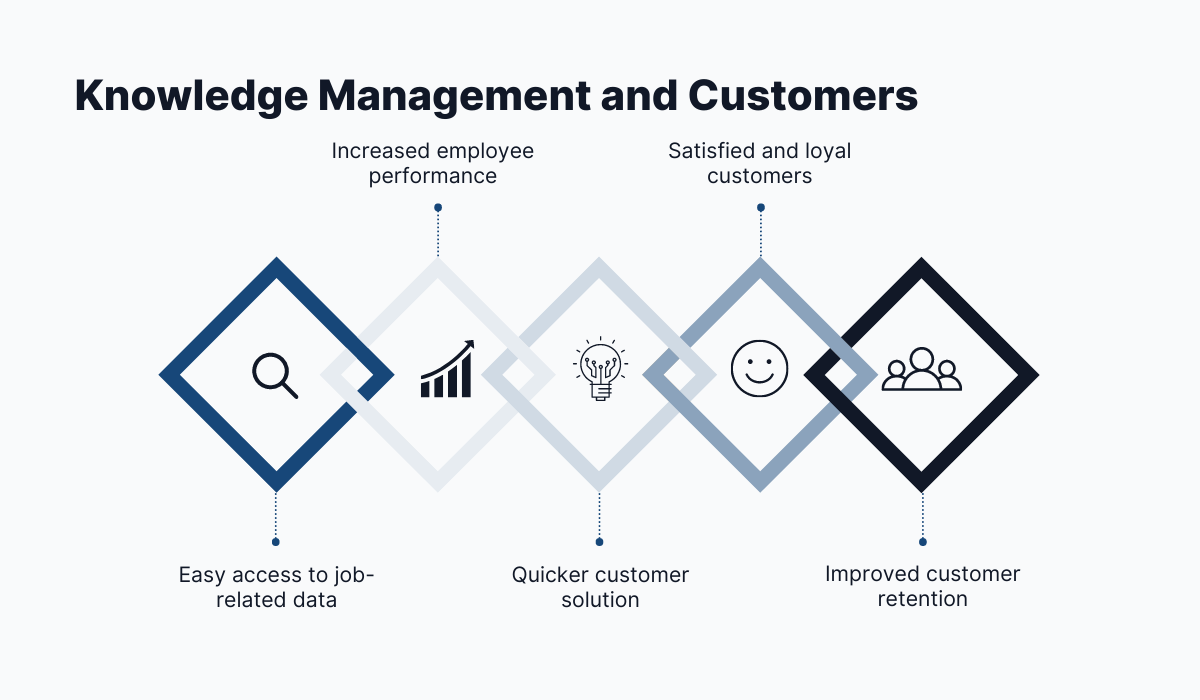 Knowledge Management and Customers

Increased employee performance

Satisfied and loyal customers

Easy access to job-related data

Quicker customer solution

Improved customer retention